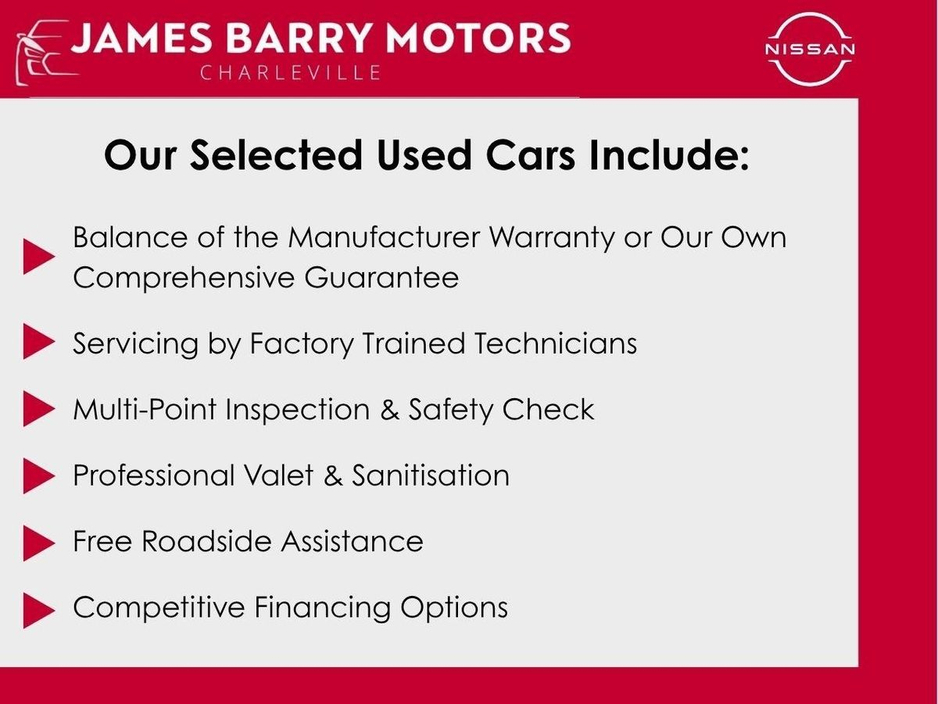 JAMES BARRY MOTORS
CHARLEVILLE

NISSAN

Our Selected Used Cars Include:

Balance of the Manufacturer Warranty or Our Own Comprehensive Guarantee

Servicing by Factory Trained Technicians

Multi-Point Inspection & Safety Check

Professional Valet & Sanitisation

Free Roadside Assistance

Competitive Financing Options